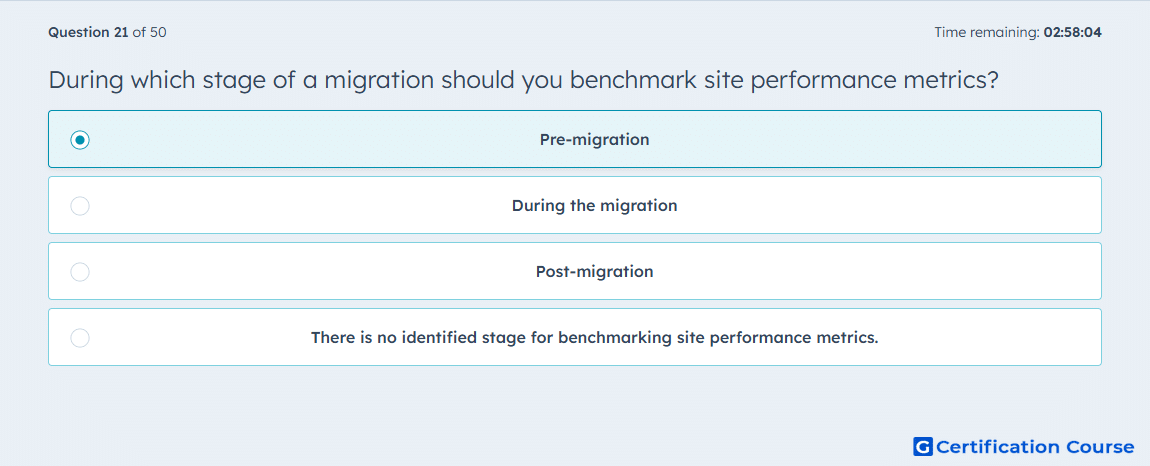 Question 21 of 50

Time remaining: 02:58:04

During which stage of a migration should you benchmark site performance metrics?

Pre-migration

During the migration

Post-migration

There is no identified stage for benchmarking site performance metrics.

G Certification Course